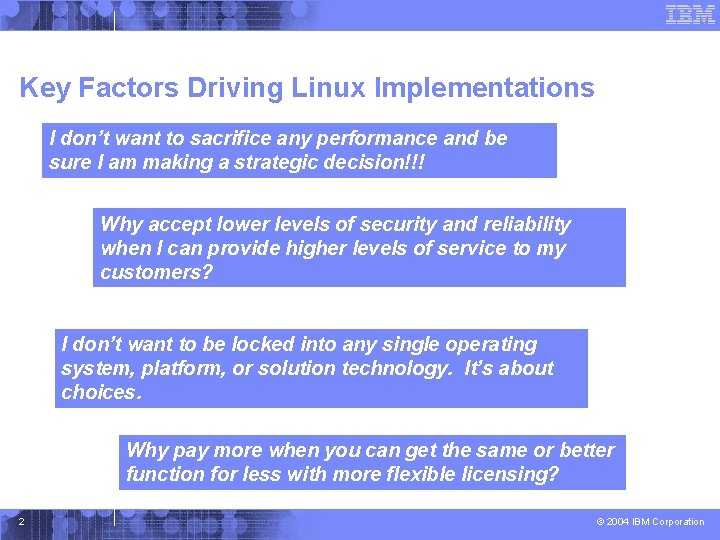 IBM

Key Factors Driving Linux Implementations

I don't want to sacrifice any performance and be sure I am making a strategic decision!!!

Why accept lower levels of security and reliability when I can provide higher levels of service to my customers?

I don't want to be locked into any single operating system, platform, or solution technology. It's about choices.

Why pay more when you can get the same or better function for less with more flexible licensing?

2

© 2004 IBM Corporation